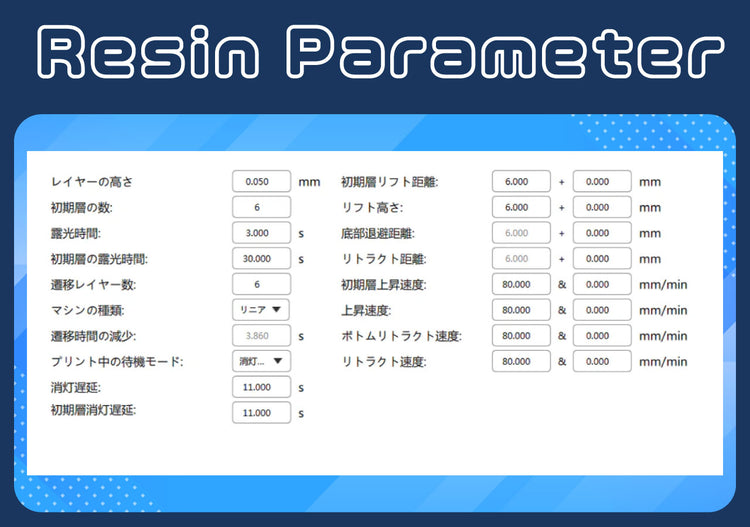 Resin Parameter

レイヤーの高さ 0.050 mm
初期層の数: 6
露光時間: 3.000 s
初期層の露光時間: 30.000 s
遷移レイヤー数: 6
マシンの種類: リニア ▼
遷移時間の減少: 3.860 s
プリント中の待機モード: 消灯... ▼
消灯遅延: 11.000 s
初期層消灯遅延: 11.000 s

初期層リフト距離: 6.000 + 0.000 mm
リフト高さ: 6.000 + 0.000 mm
底部退避距離: 6.000 + 0.000 mm
リトラクト距離: 6.000 + 0.000 mm
初期層上昇速度: 80.000 & 0.000 mm/min
上昇速度: 80.000 & 0.000 mm/min
ボトムリトラクト速度: 80.000 & 0.000 mm/min
リトラクト速度: 80.000 & 0.000 mm/min